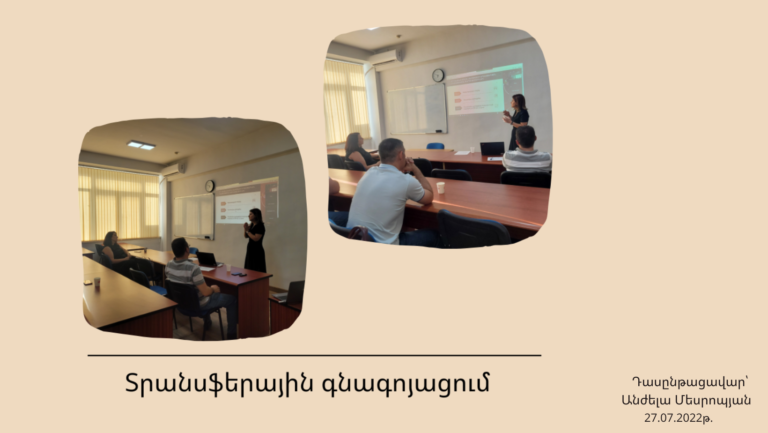 Տրանսֆերային գնագոյացում

Դասընթացավար՝
Անժելա Մեսրոպյան
27.07.2022թ.